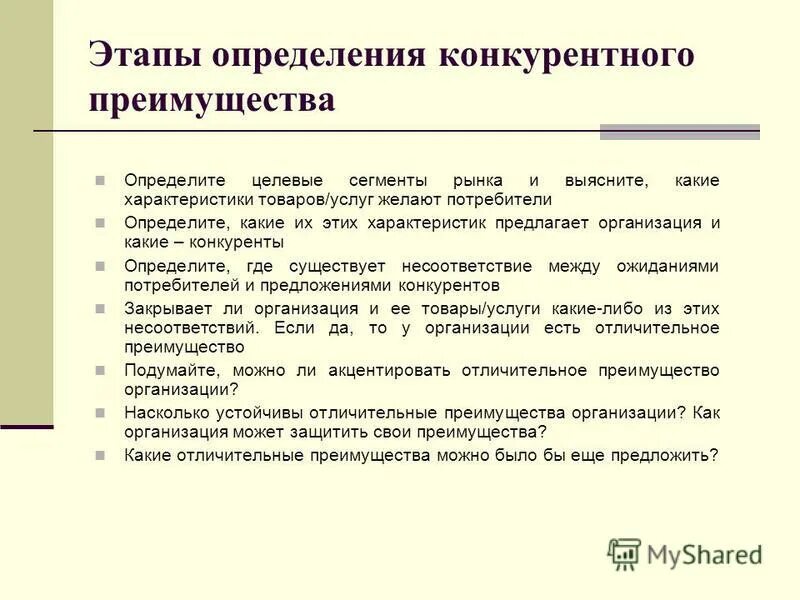 Этапы определения конкурентного преимущества

Определите целевые сегменты рынка и выясните, какие характеристики товаров/услуг желают потребители

Определите, какие их этих характеристик предлагает организация и какие – конкуренты

Определите, где существует несоответствие между ожиданиями потребителей и предложениями конкурентов

Закрывает ли организация и ее товары/услуги какие-либо из этих несоответствий. Если да, то у организации есть отличительное преимущество

Подумайте, можно ли акцентировать отличительное преимущество организации?

Насколько устойчивы отличительные преимущества организации? Как организация может защитить свои преимущества?

Какие отличительные преимущества можно было бы еще предложить?

MyShared